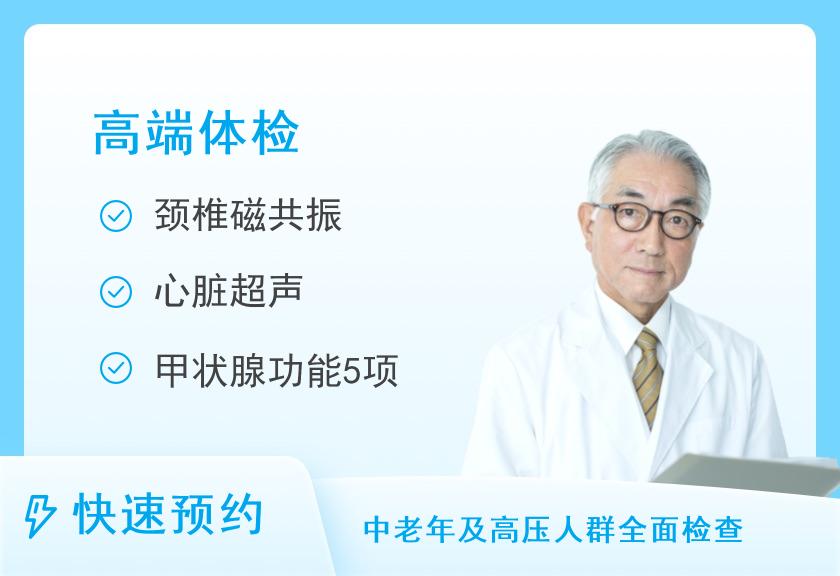 高端体检

颈椎磁共振

心脏超声

甲状腺功能5项

快速预约

中老年及高压人群全面检查